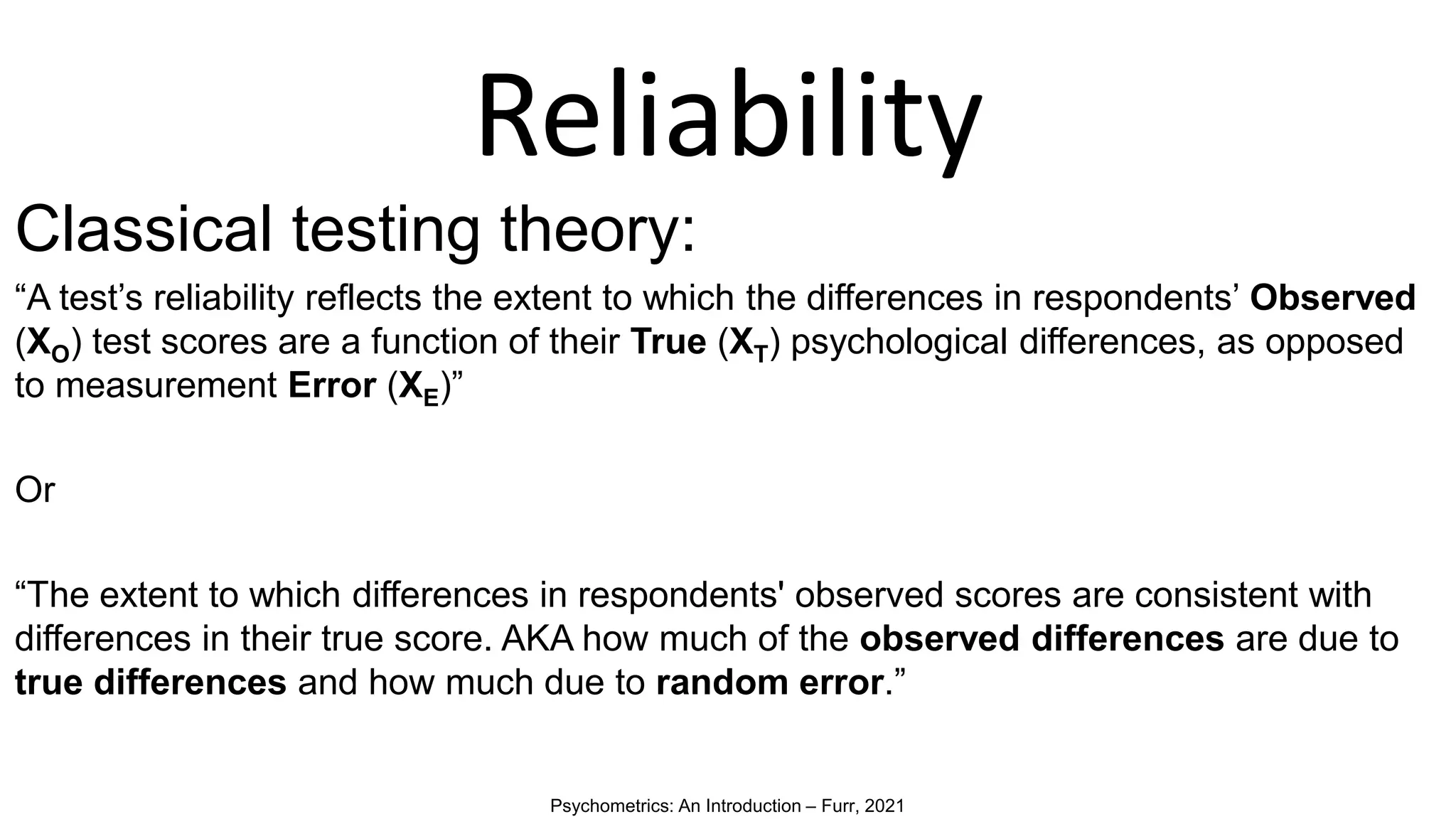 Reliability

Classical testing theory:

“A test’s reliability reflects the extent to which the differences in respondents’ Observed ($X_O$) test scores are a function of their True ($X_T$) psychological differences, as opposed to measurement Error ($X_E$)”

Or

“The extent to which differences in respondents' observed scores are consistent with differences in their true score. AKA how much of the observed differences are due to true differences and how much due to random error.”

Psychometrics: An Introduction – Furr, 2021